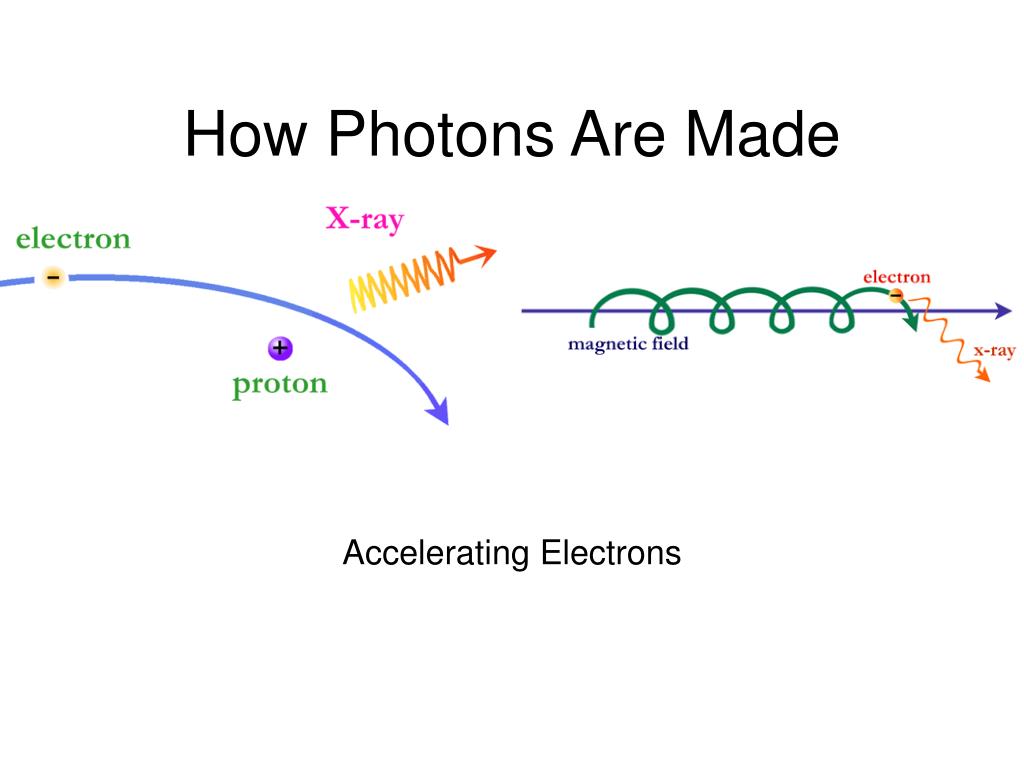 How Photons Are Made

electron
−
X-ray
+
proton

electron
−
magnetic field
x-ray

Accelerating Electrons